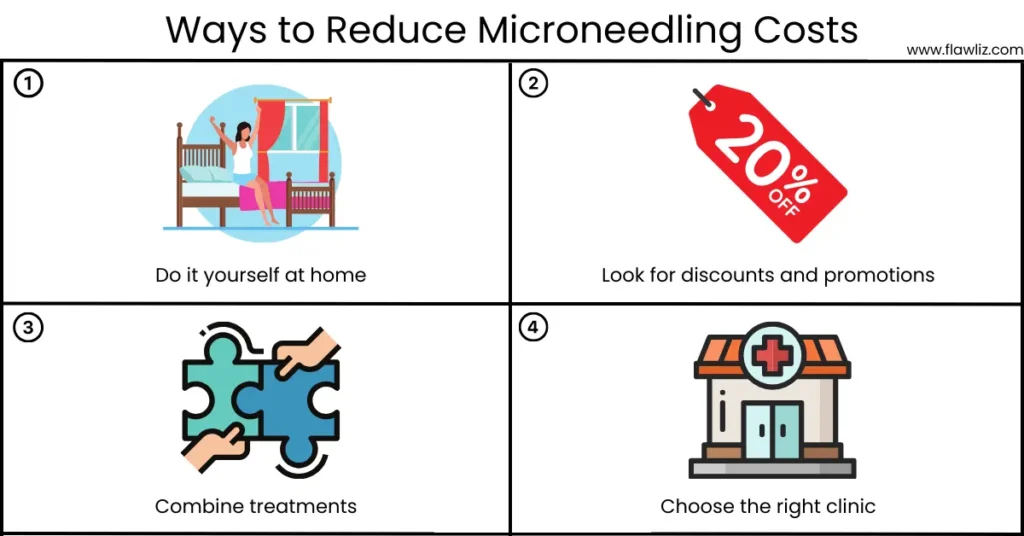 Ways to Reduce Microneedling Costs

www.flawliz.com

1

Do it yourself at home

2

20% OFF

Look for discounts and promotions

3

Combine treatments

4

Choose the right clinic